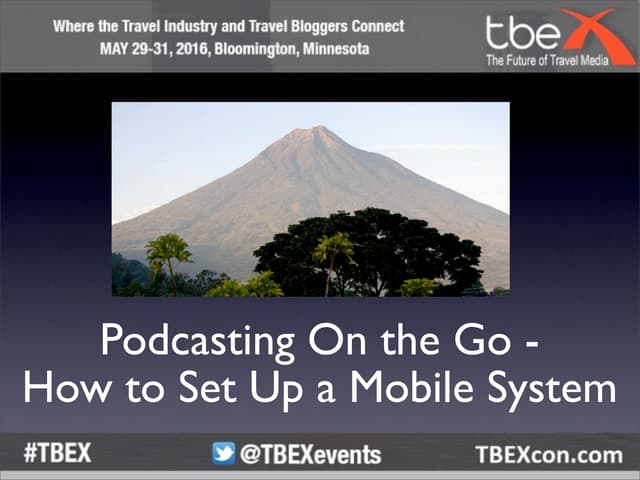 Where the Travel Industry and Travel Bloggers Connect
MAY 29-31, 2016, Bloomington, Minnesota

tbeX
The Future of Travel Media

Podcasting On the Go -
How to Set Up a Mobile System

#TBEX

@TBEXevents

TBEXcon.com